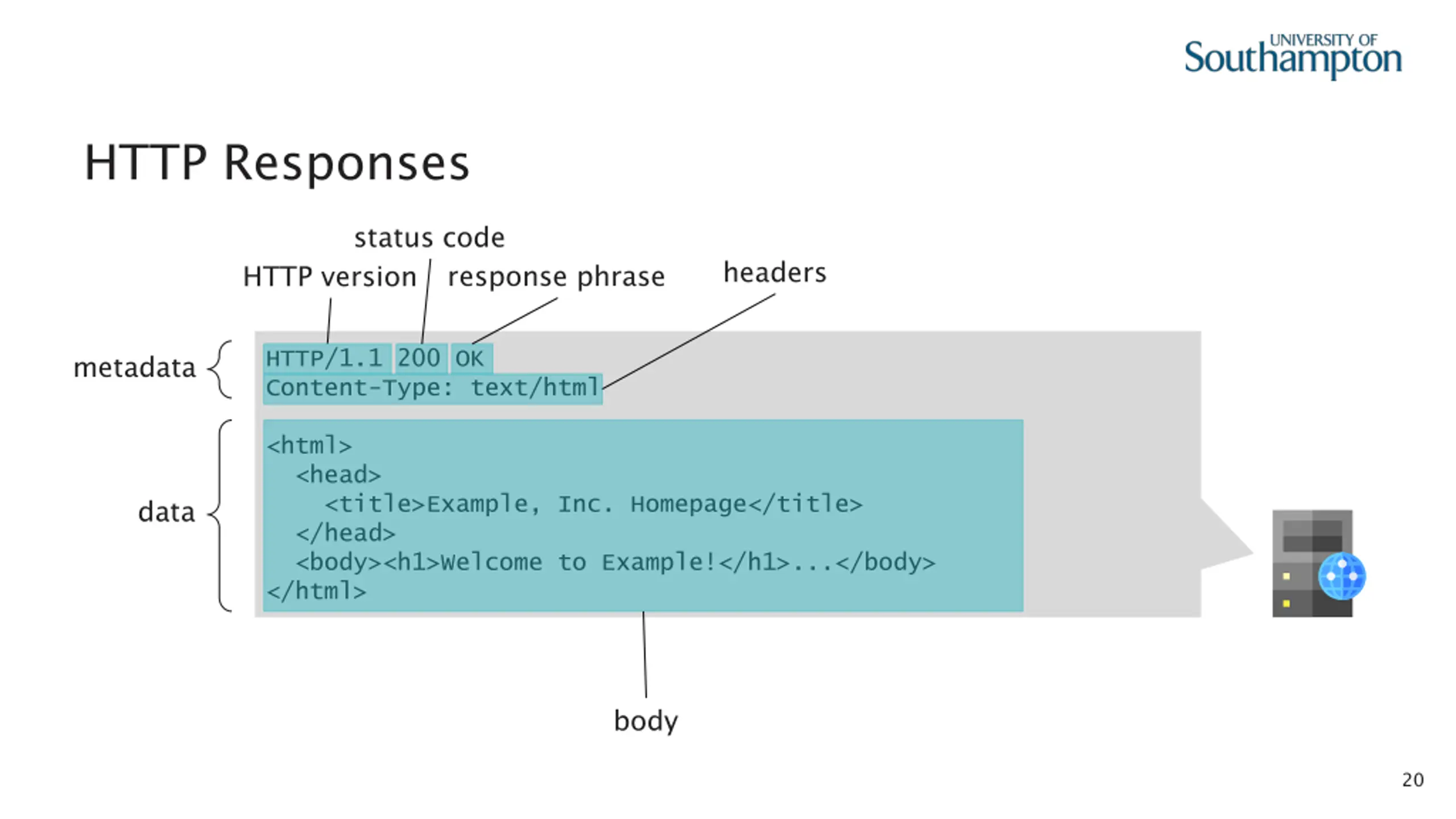 UNIVERSITY OF
Southampton

HTTP Responses

status code

HTTP version

response phrase

headers

metadata

HTTP/1.1 200 OK
Content-Type: text/html

data

<html>
  <head>
    <title>Example, Inc. Homepage</title>
  </head>
  <body><h1>Welcome to Example!</h1>...</body>
</html>

body

20